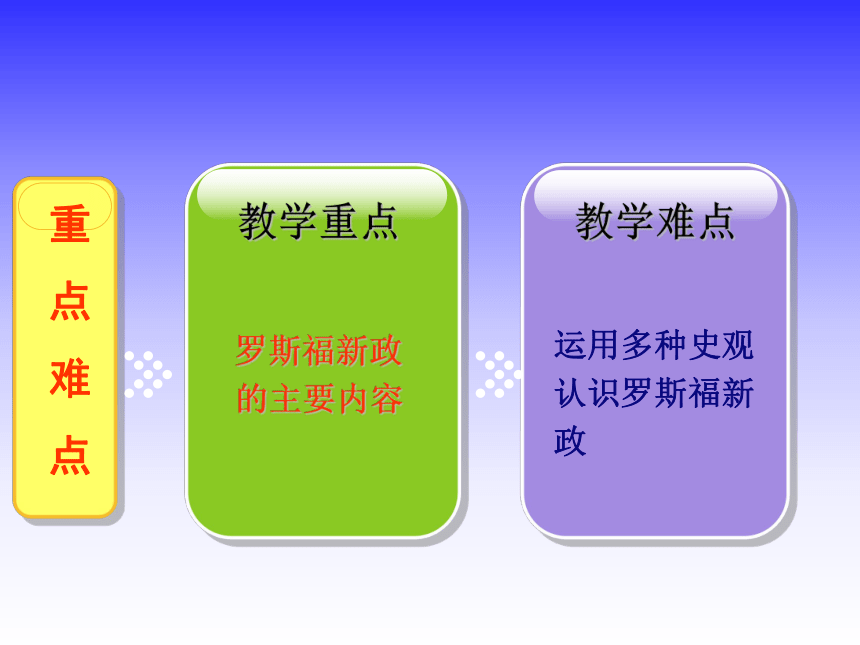 重点难点

教学重点

罗斯福新政的主要内容

教学难点

运用多种史观认识罗斯福新政